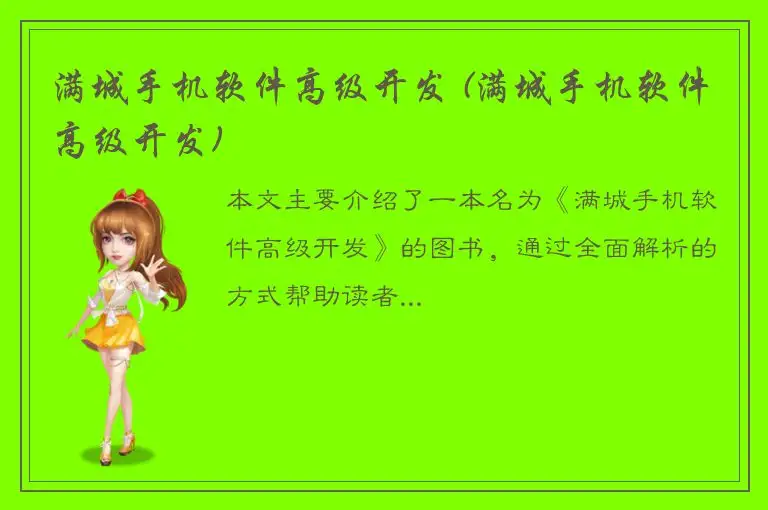 满城手机软件高级开发（满城手机软件高级开发）

本文主要介绍了一本名为《满城手机软件高级开发》的图书，通过全面解析的方式帮助读者...